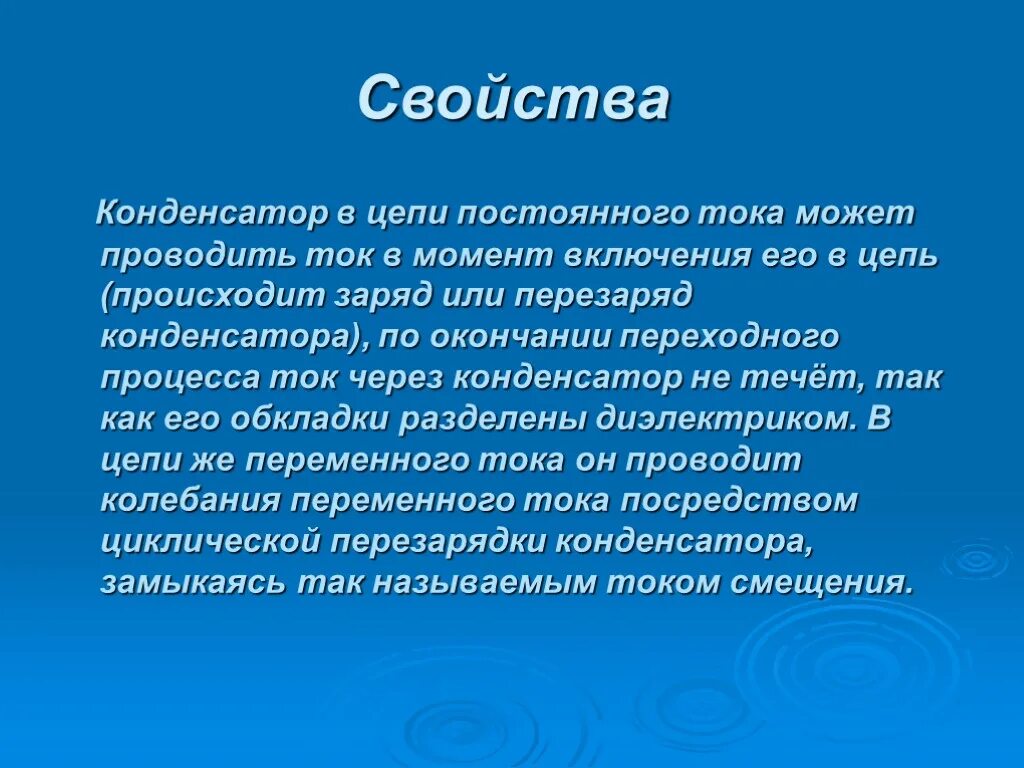 Свойства

Конденсатор в цепи постоянного тока может проводить ток в момент включения его в цепь (происходит заряд или перезаряд конденсатора), по окончании переходного процесса ток через конденсатор не течёт, так как его обкладки разделены диэлектриком. В цепи же переменного тока он проводит колебания переменного тока посредством циклической перезарядки конденсатора, замыкаясь так называемым током смещения.